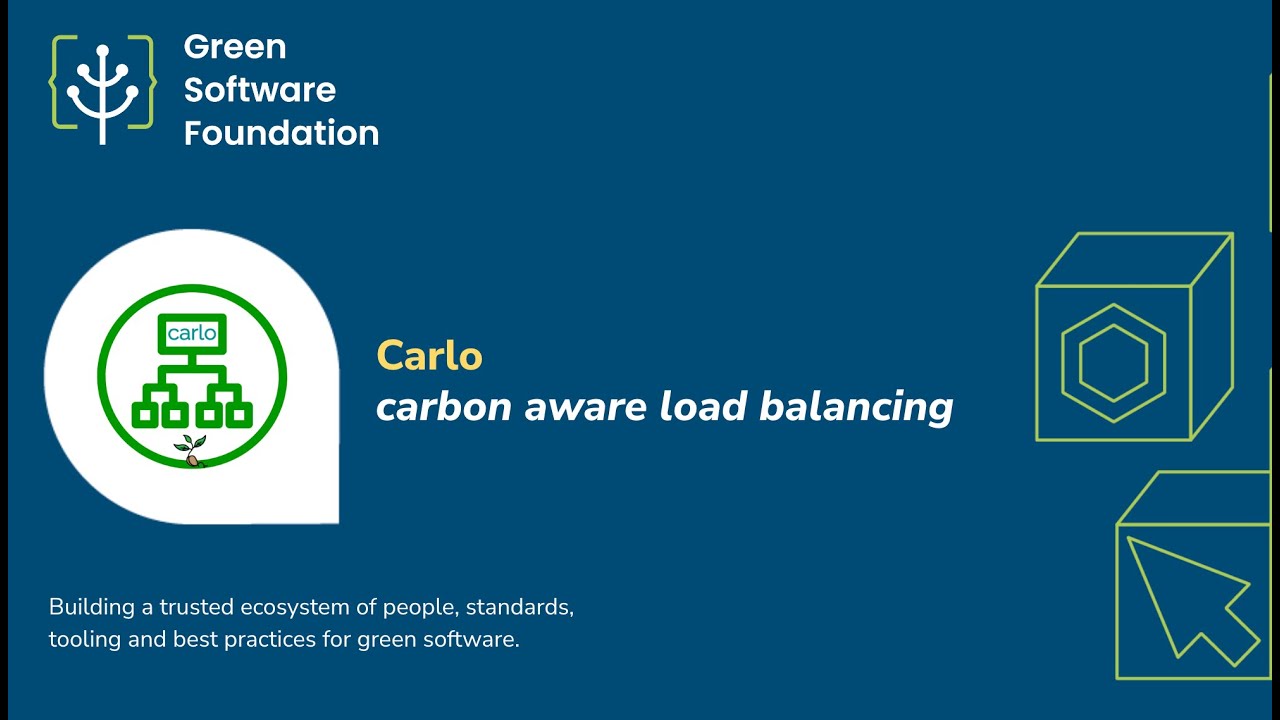 Green Software Foundation

carlo

Carlo
carbon aware load balancing

Building a trusted ecosystem of people, standards, tooling and best practices for green software.